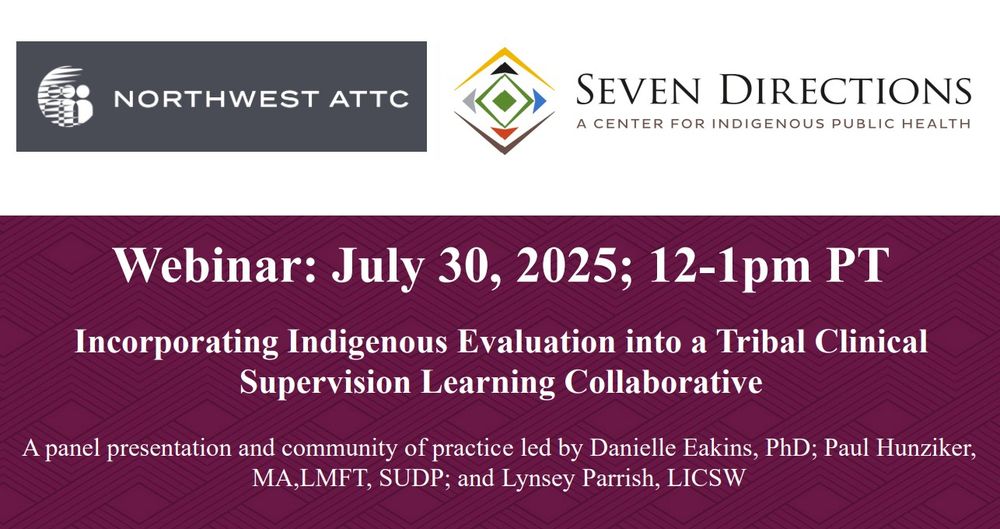 NORTHWEST ATTC

SEVEN DIRECTIONS
A CENTER FOR INDIGENOUS PUBLIC HEALTH

Webinar: July 30, 2025; 12-1pm PT

Incorporating Indigenous Evaluation into a Tribal Clinical Supervision Learning Collaborative

A panel presentation and community of practice led by Danielle Eakins, PhD; Paul Hunziker, MA,LMFT, SUDP; and Lynsey Parrish, LICSW